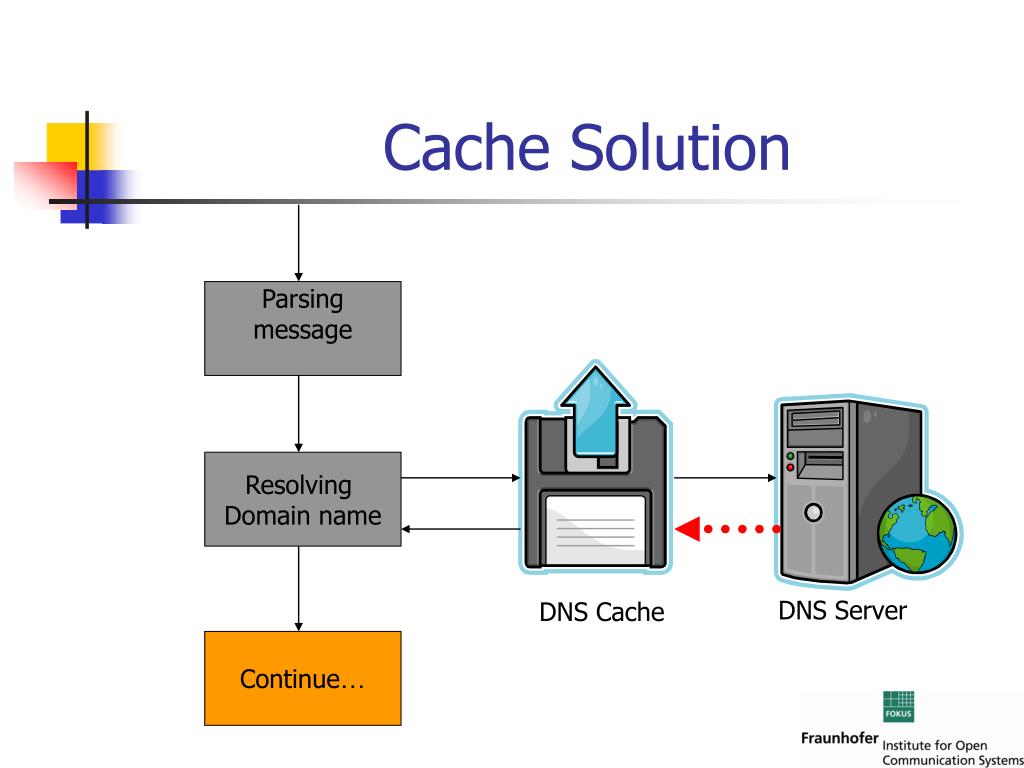 Cache Solution

Parsing message

Resolving Domain name

Continue…

DNS Cache

DNS Server

FOKUS

Fraunhofer Institute for Open Communication Systems